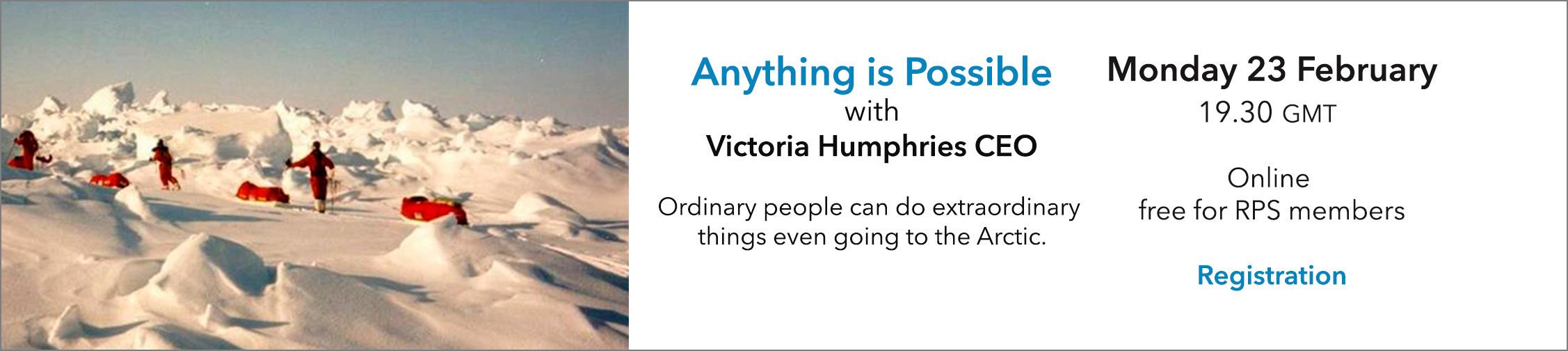 Anything is Possible
with
Victoria Humphries CEO

Ordinary people can do extraordinary things even going to the Arctic.

Monday 23 February
19.30 GMT

Online
free for RPS members

Registration